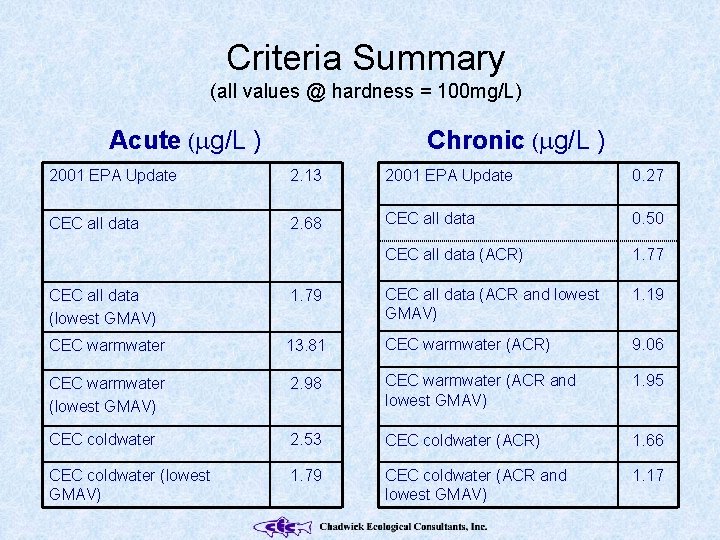 Criteria Summary
(all values @ hardness = 100mg/L)

Acute ($\mu$g/L )

| 2001 EPA Update | 2.13 |
|---|---|
| CEC all data | 2.68 |
| CEC all data (lowest GMAV) | 1.79 |
| CEC warmwater | 13.81 |
| CEC warmwater (lowest GMAV) | 2.98 |
| CEC coldwater | 2.53 |
| CEC coldwater (lowest GMAV) | 1.79 |

Chronic ($\mu$g/L )

| 2001 EPA Update | 0.27 |
|---|---|
| CEC all data | 0.50 |
| CEC all data (ACR) | 1.77 |
| CEC all data (ACR and lowest GMAV) | 1.19 |
| CEC warmwater (ACR) | 9.06 |
| CEC warmwater (ACR and lowest GMAV) | 1.95 |
| CEC coldwater (ACR) | 1.66 |
| CEC coldwater (ACR and lowest GMAV) | 1.17 |

CEC Chadwick Ecological Consultants, Inc.